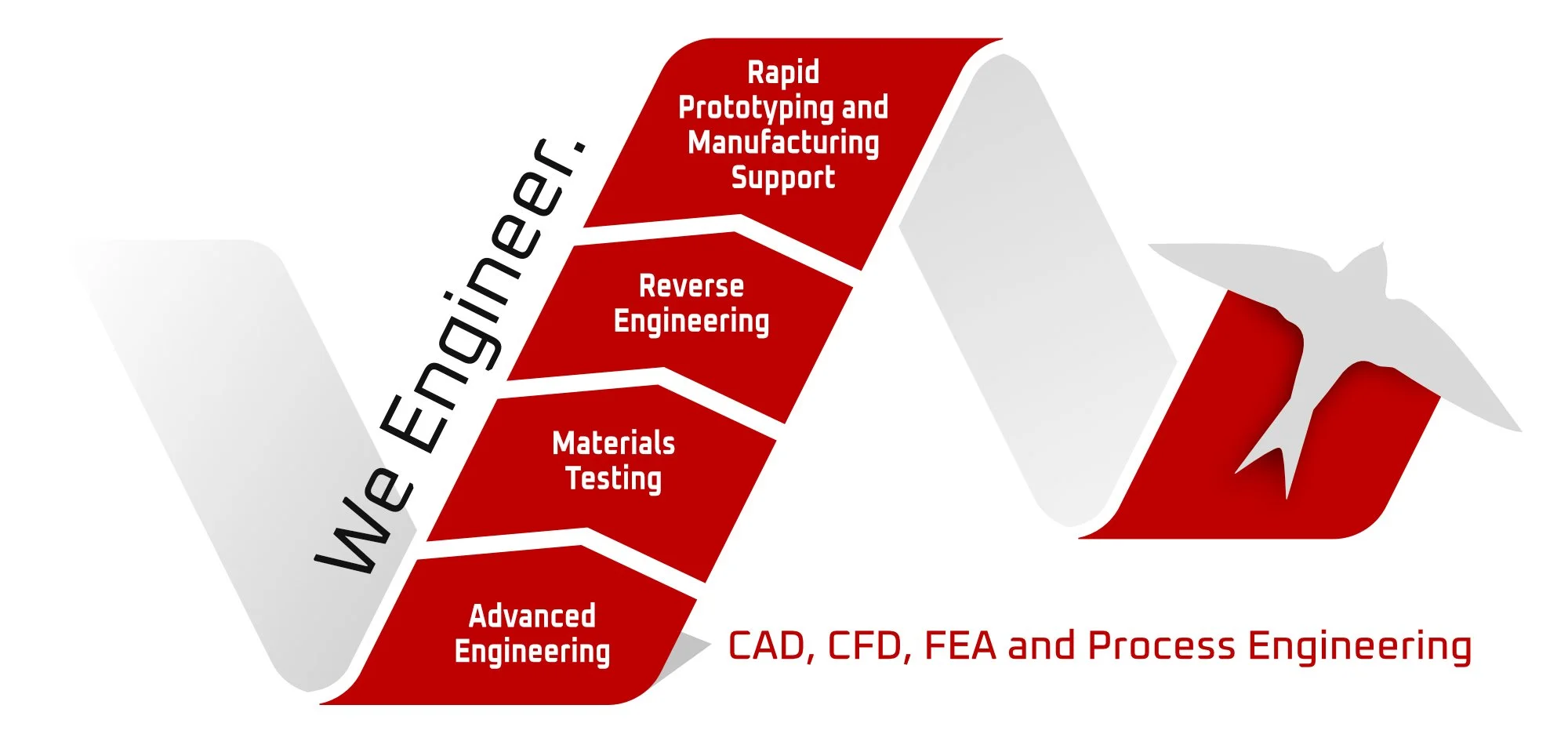 We Engineer.

Rapid Prototyping and Manufacturing Support

Reverse Engineering

Materials Testing

Advanced Engineering

CAD, CFD, FEA and Process Engineering